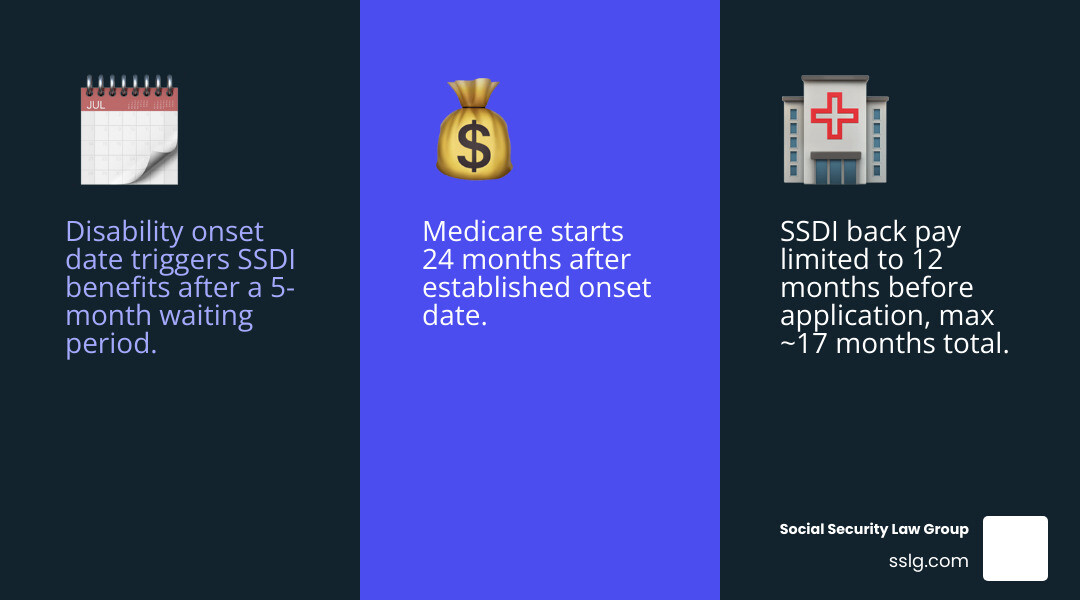 JUL

Disability onset date triggers SSDI benefits after a 5-month waiting period.

$

Medicare starts 24 months after established onset date.

SSDI back pay limited to 12 months before application, max ~17 months total.

Social Security Law Group
sslg.com